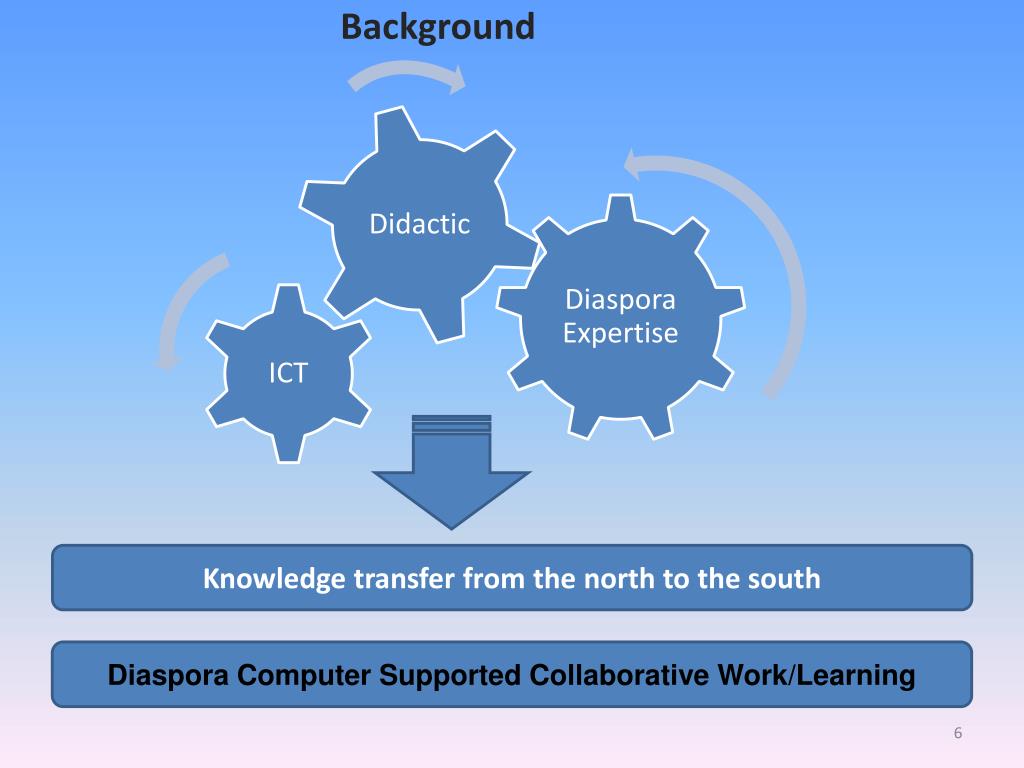 Background

Didactic

Diaspora Expertise

ICT

Knowledge transfer from the north to the south

Diaspora Computer Supported Collaborative Work/Learning

6